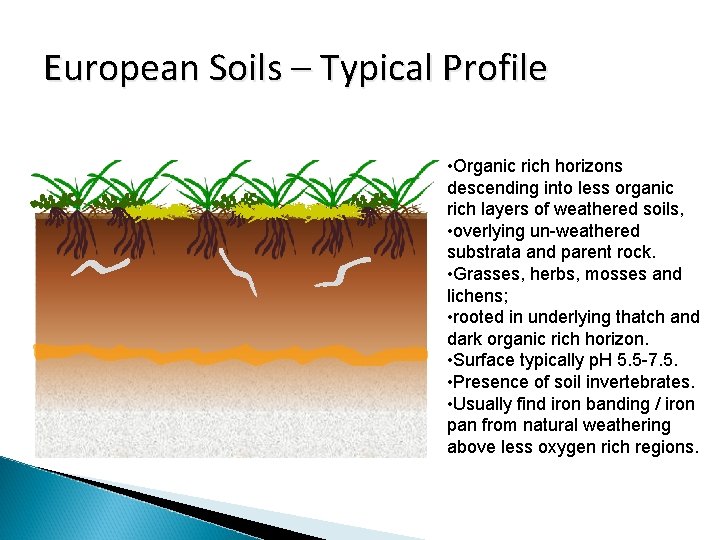 European Soils – Typical Profile

•Organic rich horizons descending into less organic rich layers of weathered soils,
•overlying un-weathered substrata and parent rock.
•Grasses, herbs, mosses and lichens;
•rooted in underlying thatch and dark organic rich horizon.
•Surface typically pH 5.5-7.5.
•Presence of soil invertebrates.
•Usually find iron banding / iron pan from natural weathering above less oxygen rich regions.